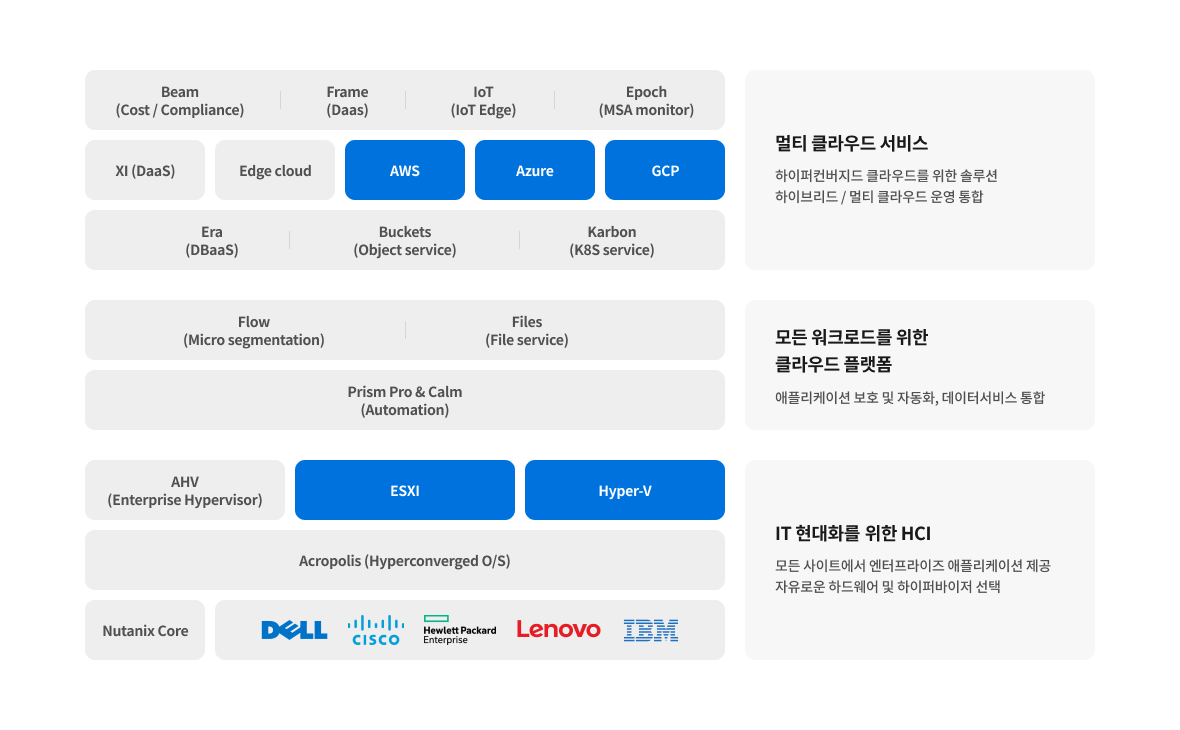 Beam
(Cost / Compliance)

Frame
(Daas)

IoT
(IoT Edge)

Epoch
(MSA monitor)

XI (DaaS)

Edge cloud

AWS

Azure

GCP

Era
(DBaaS)

Buckets
(Object service)

Karbon
(K8S service)

멀티 클라우드 서비스

하이퍼컨버지드 클라우드를 위한 솔루션
하이브리드 / 멀티 클라우드 운영 통합

Flow
(Micro segmentation)

Files
(File service)

Prism Pro & Calm
(Automation)

모든 워크로드를 위한
클라우드 플랫폼

애플리케이션 보호 및 자동화, 데이터서비스 통합

AHV
(Enterprise Hypervisor)

ESXI

Hyper-V

Acropolis (Hyperconverged O/S)

Nutanix Core

DELL

CISCO

Hewlett Packard
Enterprise

Lenovo

IBM

IT 현대화를 위한 HCI

모든 사이트에서 엔터프라이즈 애플리케이션 제공
자유로운 하드웨어 및 하이퍼바이저 선택